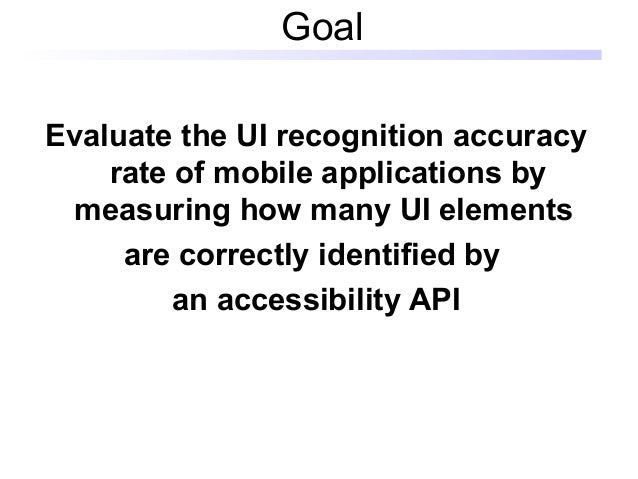 Goal

Evaluate the UI recognition accuracy rate of mobile applications by measuring how many UI elements are correctly identified by an accessibility API